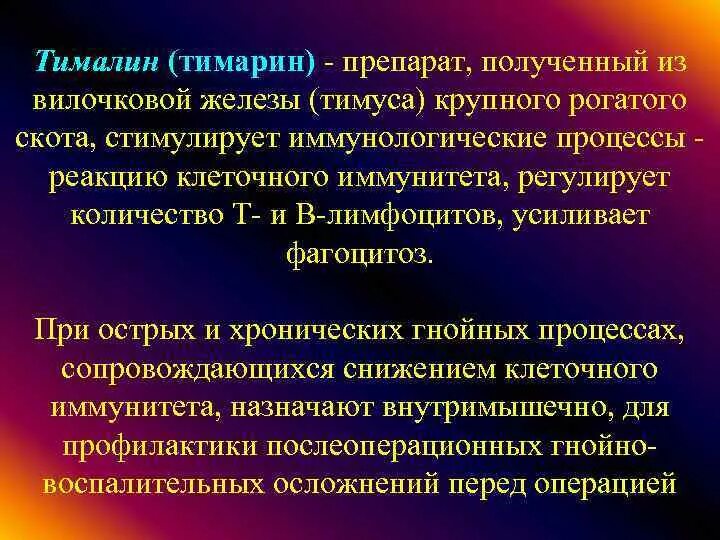 Тималин (тимарин) - препарат, полученный из вилочковой железы (тимуса) крупного рогатого скота, стимулирует иммунологические процессы - реакцию клеточного иммунитета, регулирует количество Т- и В-лимфоцитов, усиливает фагоцитоз.

При острых и хронических гнойных процессах, сопровождающихся снижением клеточного иммунитета, назначают внутримышечно, для профилактики послеоперационных гнойно-воспалительных осложнений перед операцией